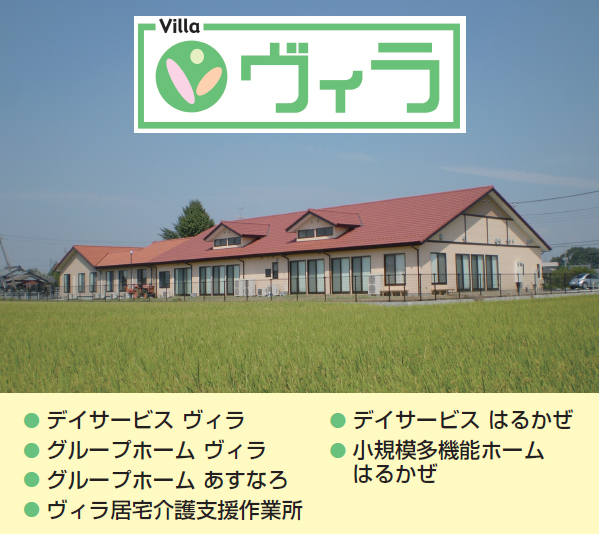 Villa
ヴィラ

● デイサービス ヴィラ
● グループホーム ヴィラ
● グループホーム あすなろ
● ヴィラ居宅介護支援作業所

● デイサービス はるかぜ
● 小規模多機能ホーム はるかぜ